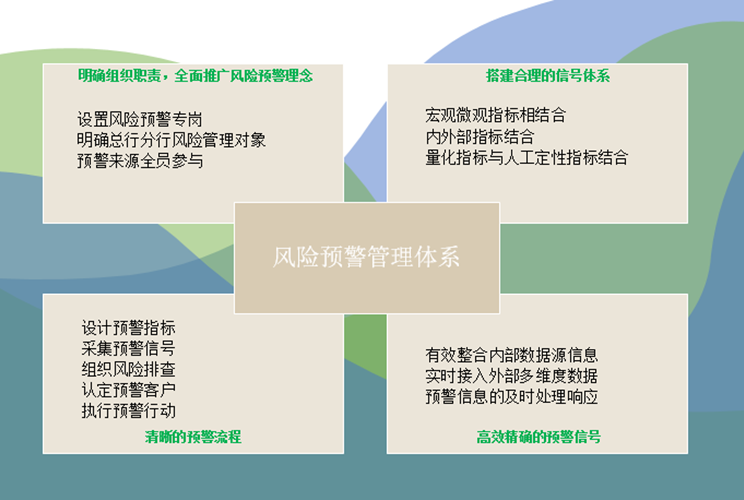 明确组织职责，全面推广风险预警理念

设置风险预警专岗
明确总行分行风险管理对象
预警来源全员参与

搭建合理的信号体系

宏观微观指标相结合
内外部指标结合
量化指标与人工定性指标结合

风险预警管理体系

设计预警指标
采集预警信号
组织风险排查
认定预警客户
执行预警行动

清晰的预警流程

有效整合内部数据源信息
实时接入外部多维度数据
预警信息的及时处理响应

高效精确的预警信号